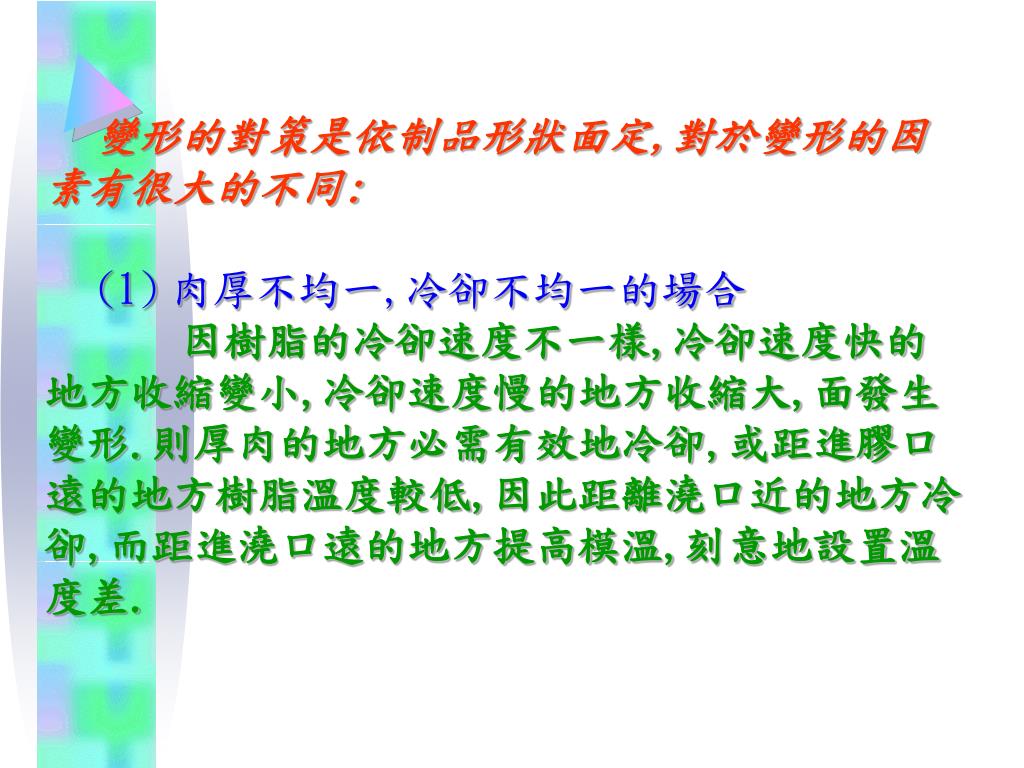 變形的對策是依制品形狀面定, 對於變形的因素有很大的不同:

(1) 肉厚不均一, 冷卻不均一的場合

因樹脂的冷卻速度不一樣, 冷卻速度快的地方收縮變小, 冷卻速度慢的地方收縮大, 面發生變形. 則厚肉的地方必需有效地冷卻, 或距進膠口遠的地方樹脂溫度較低, 因此距離澆口近的地方冷卻, 而距進澆口遠的地方提高模溫, 刻意地設置溫度差.